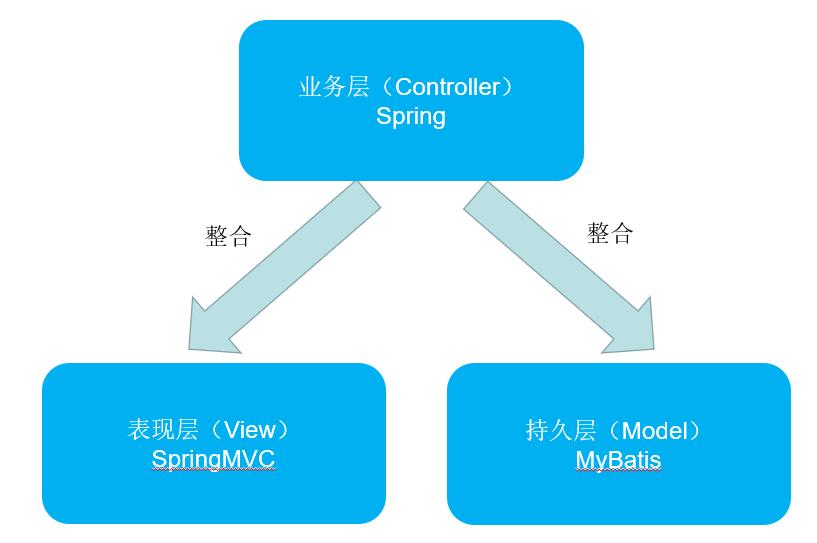 业务层（Controller）
Spring

整合

整合

表现层（View）
SpringMVC

持久层（Model）
MyBatis